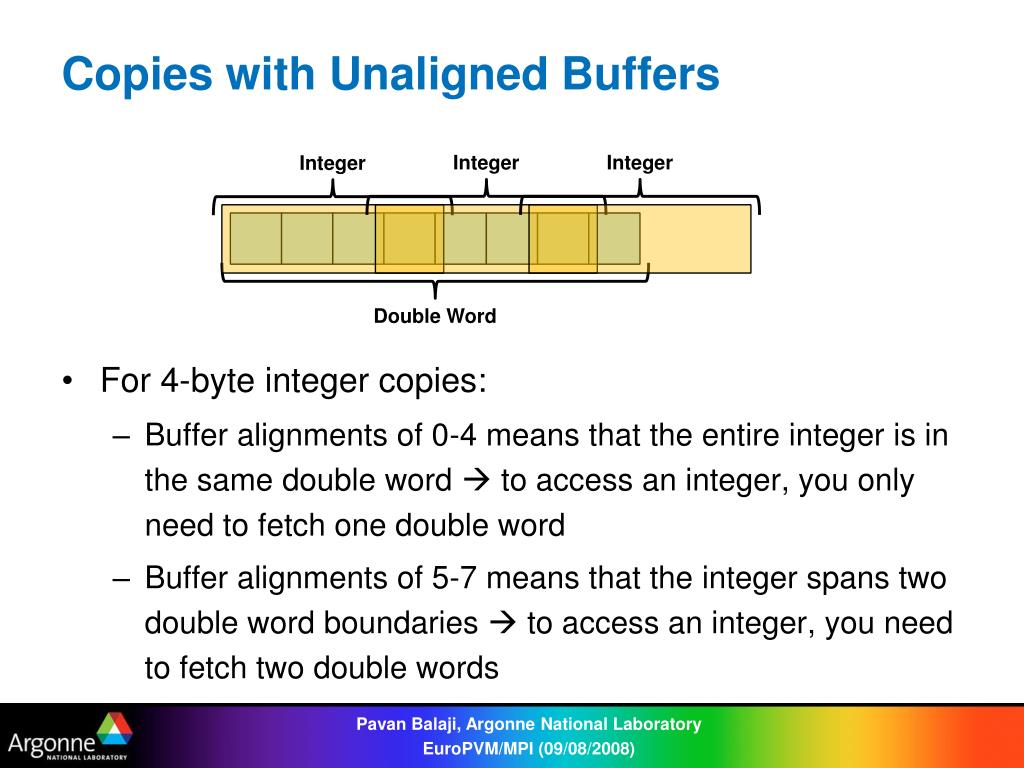 Copies with Unaligned Buffers

Integer Integer Integer

Double Word

• For 4-byte integer copies:
– Buffer alignments of 0-4 means that the entire integer is in the same double word → to access an integer, you only need to fetch one double word
– Buffer alignments of 5-7 means that the integer spans two double word boundaries → to access an integer, you need to fetch two double words

Argonne NATIONAL LABORATORY

Pavan Balaji, Argonne National Laboratory
EuroPVM/MPI (09/08/2008)